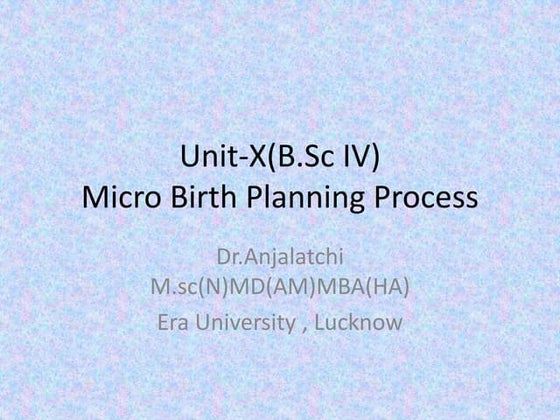 Unit-X(B.Sc IV)
Micro Birth Planning Process

Dr.Anjalatchi
M.sc(N)MD(AM)MBA(HA)
Era University , Lucknow